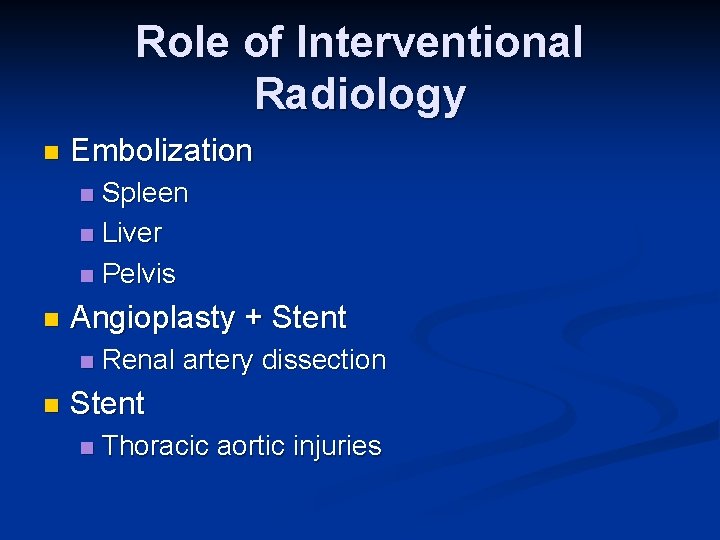 Role of Interventional Radiology

Embolization
Spleen
Liver
Pelvis

Angioplasty + Stent
Renal artery dissection

Stent
Thoracic aortic injuries